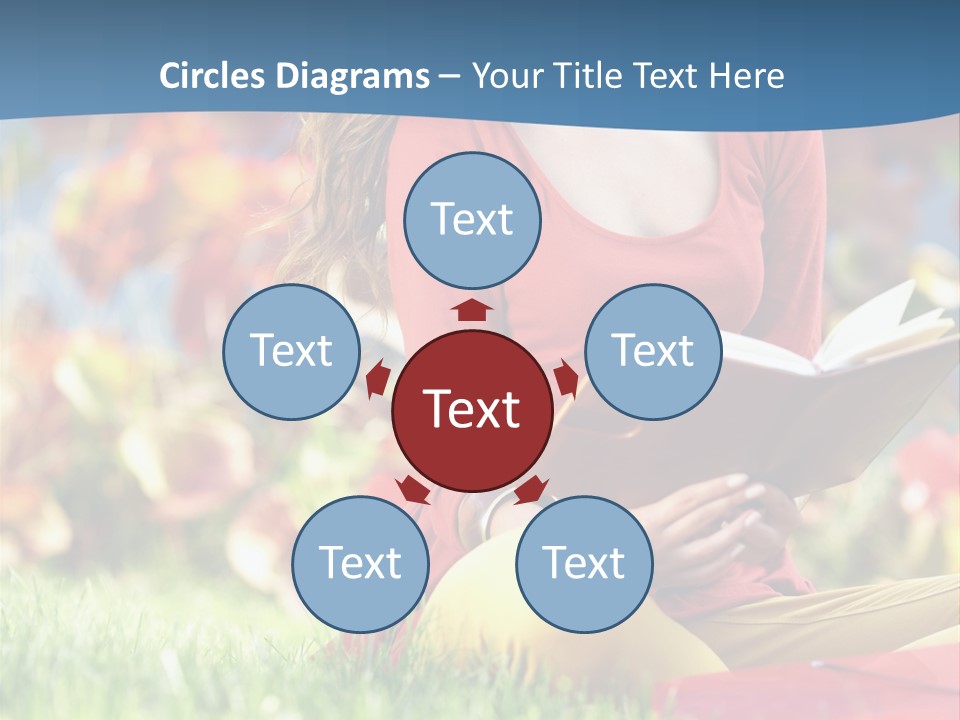 Circles Diagrams – Your Title Text Here

Text

Text

Text

Text

Text

Text